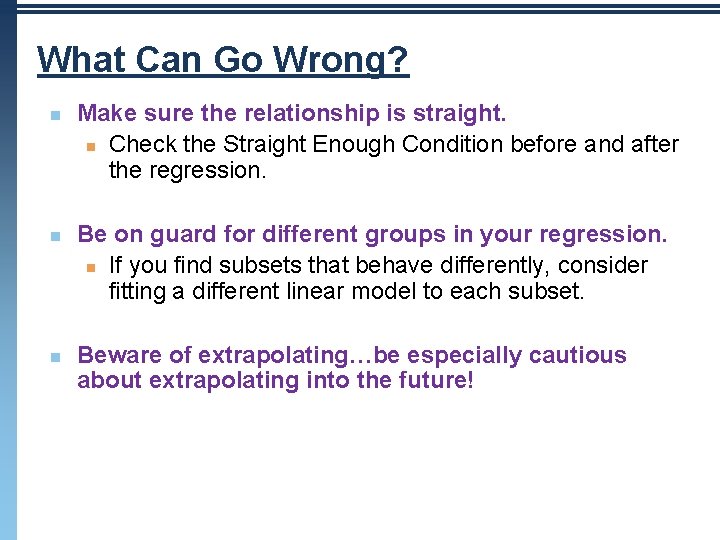 What Can Go Wrong?

Make sure the relationship is straight.

Check the Straight Enough Condition before and after the regression.

Be on guard for different groups in your regression.

If you find subsets that behave differently, consider fitting a different linear model to each subset.

Beware of extrapolating…be especially cautious about extrapolating into the future!